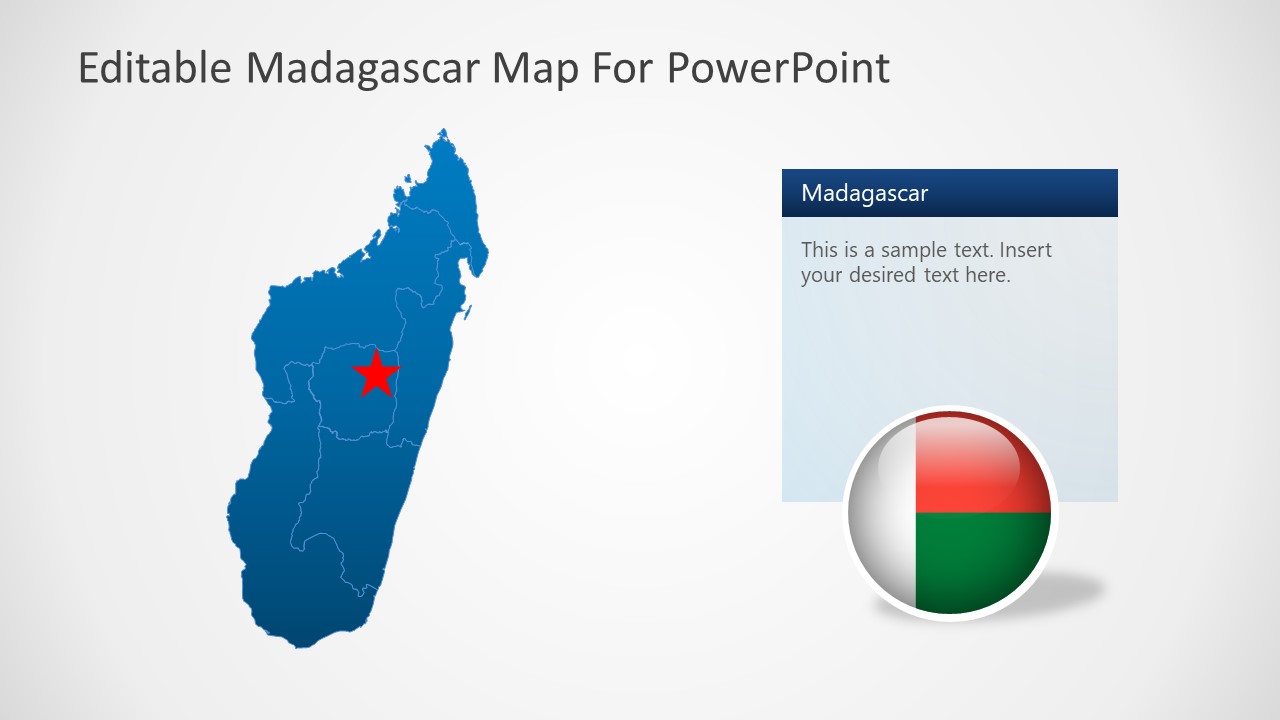 Editable Madagascar Map For PowerPoint

Madagascar

This is a sample text. Insert your desired text here.